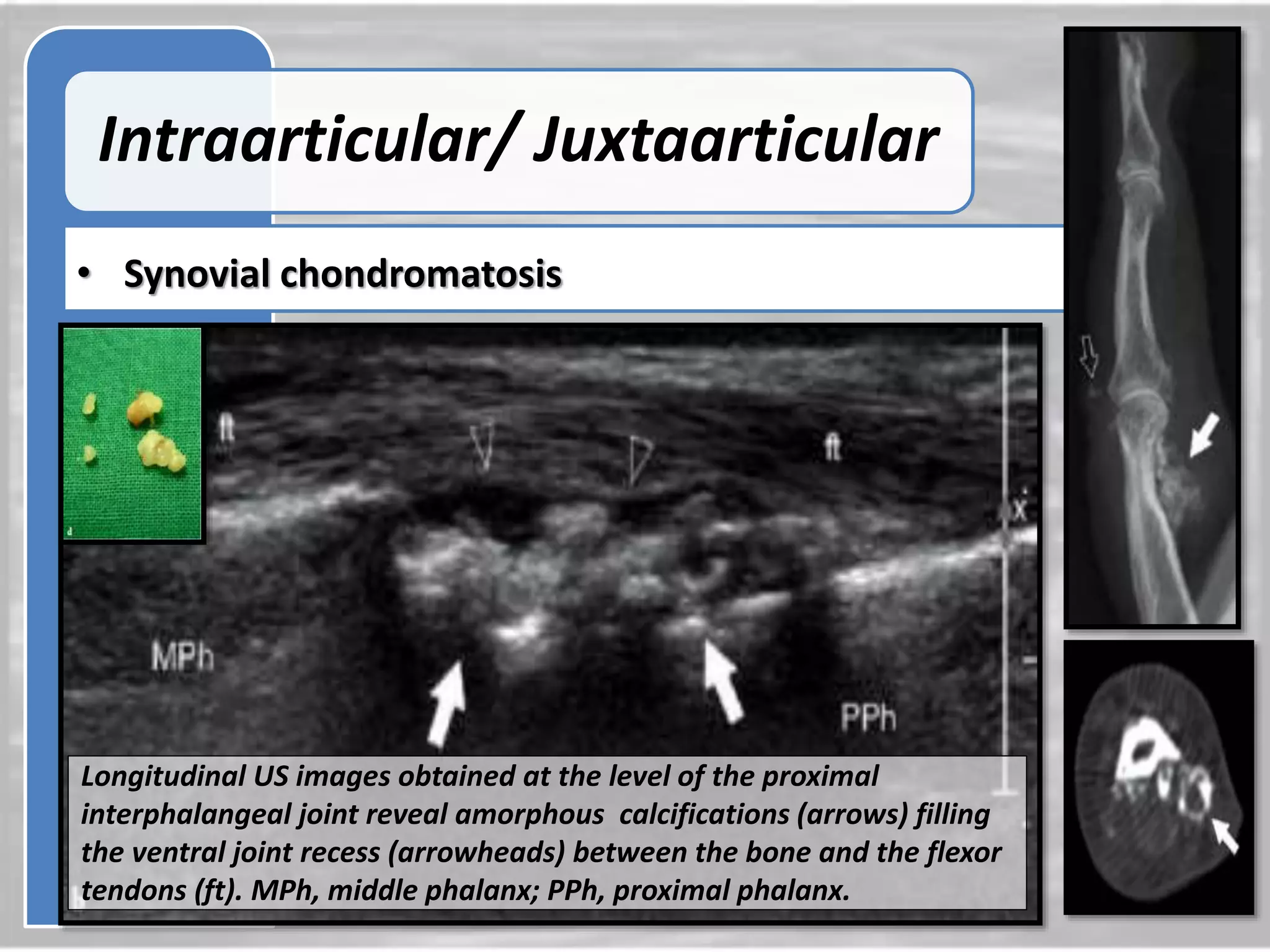 Intraarticular/ Juxtaarticular

• Synovial chondromatosis

ft

ft

MPh

PPh

Longitudinal US images obtained at the level of the proximal interphalangeal joint reveal amorphous calcifications (arrows) filling the ventral joint recess (arrowheads) between the bone and the flexor tendons (ft). MPh, middle phalanx; PPh, proximal phalanx.